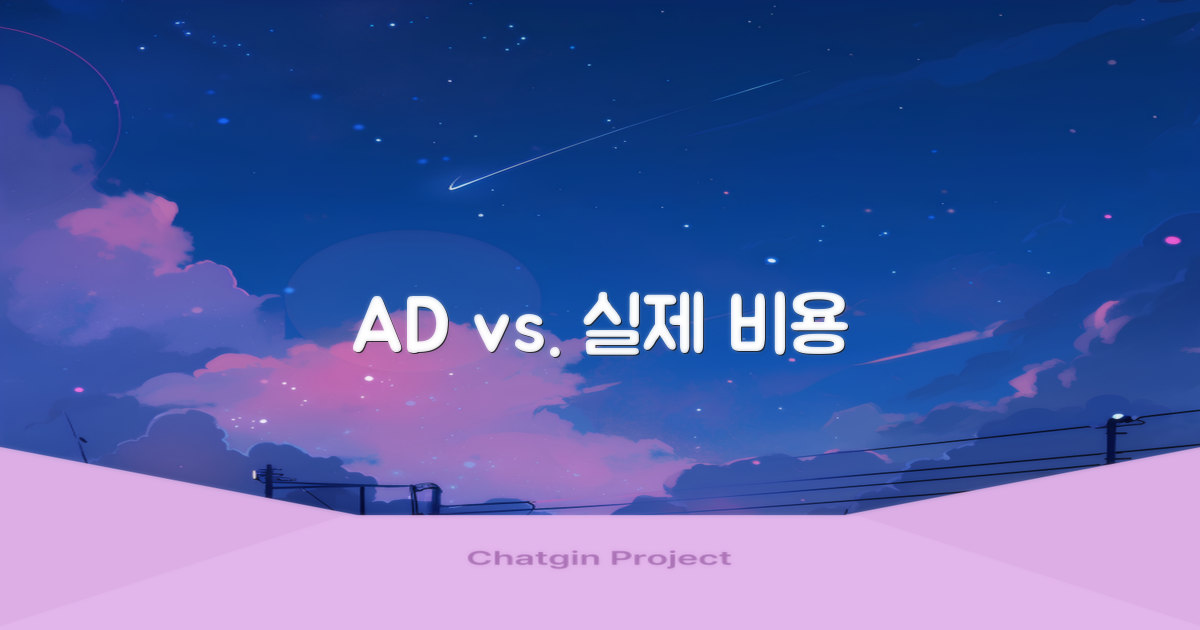 AD vs. 실제 비용

Chatgin Project